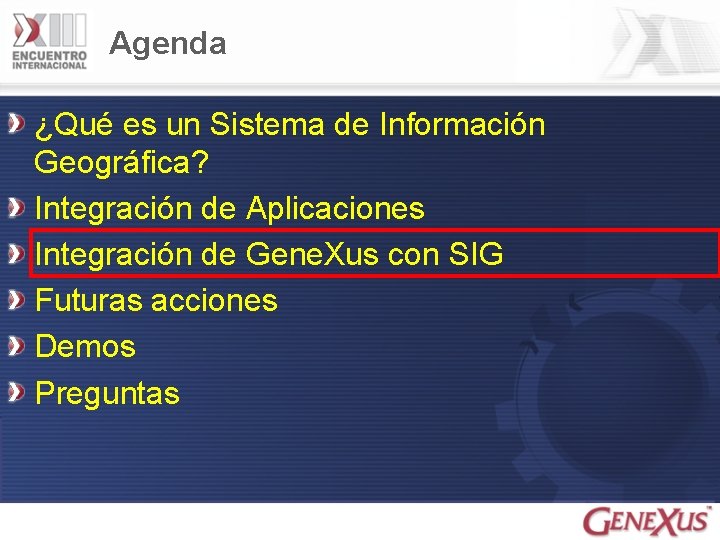 XIII ENCUENTRO INTERNACIONAL

Agenda

¿Qué es un Sistema de Información Geográfica?

Integración de Aplicaciones

Integración de GeneXus con SIG

Futuras acciones

Demos

Preguntas

GENEXUS